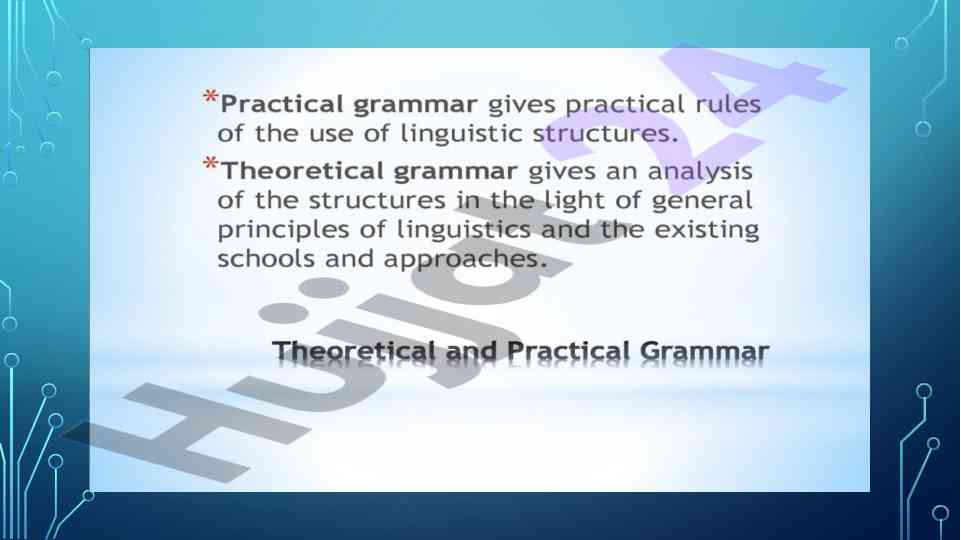 *Practical grammar gives practical rules of the use of linguistic structures.

*Theoretical grammar gives an analysis of the structures in the light of general principles of linguistics and the existing schools and approaches.

Theoretical and Practical Grammar

Hujjat24